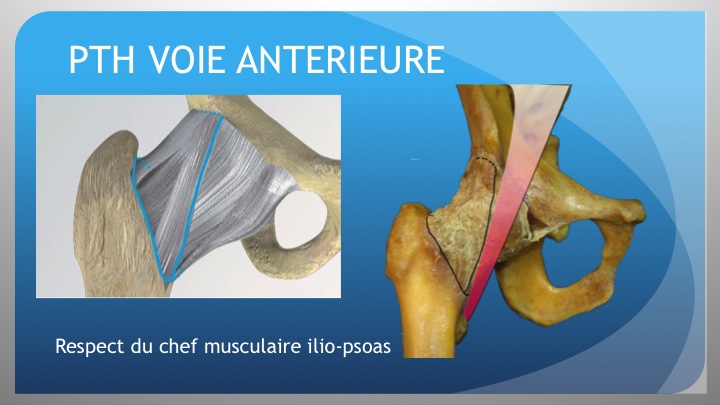 PTH VOIE ANTERIEURE

Respect du chef musculaire ilio-psoas